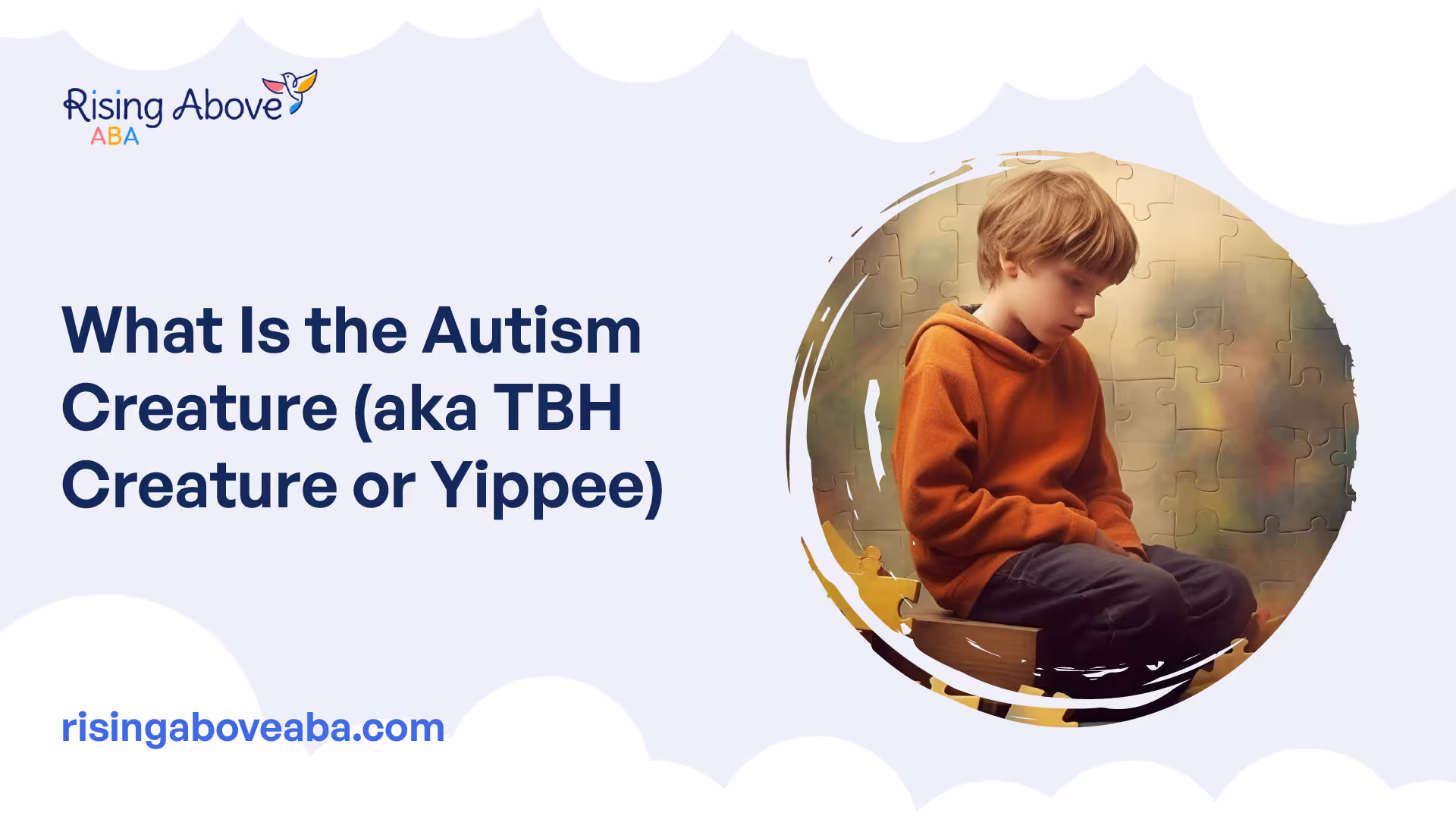 Rising Above
ABA

What Is the Autism Creature (aka TBH Creature or Yippee)

risingaboveaba.com